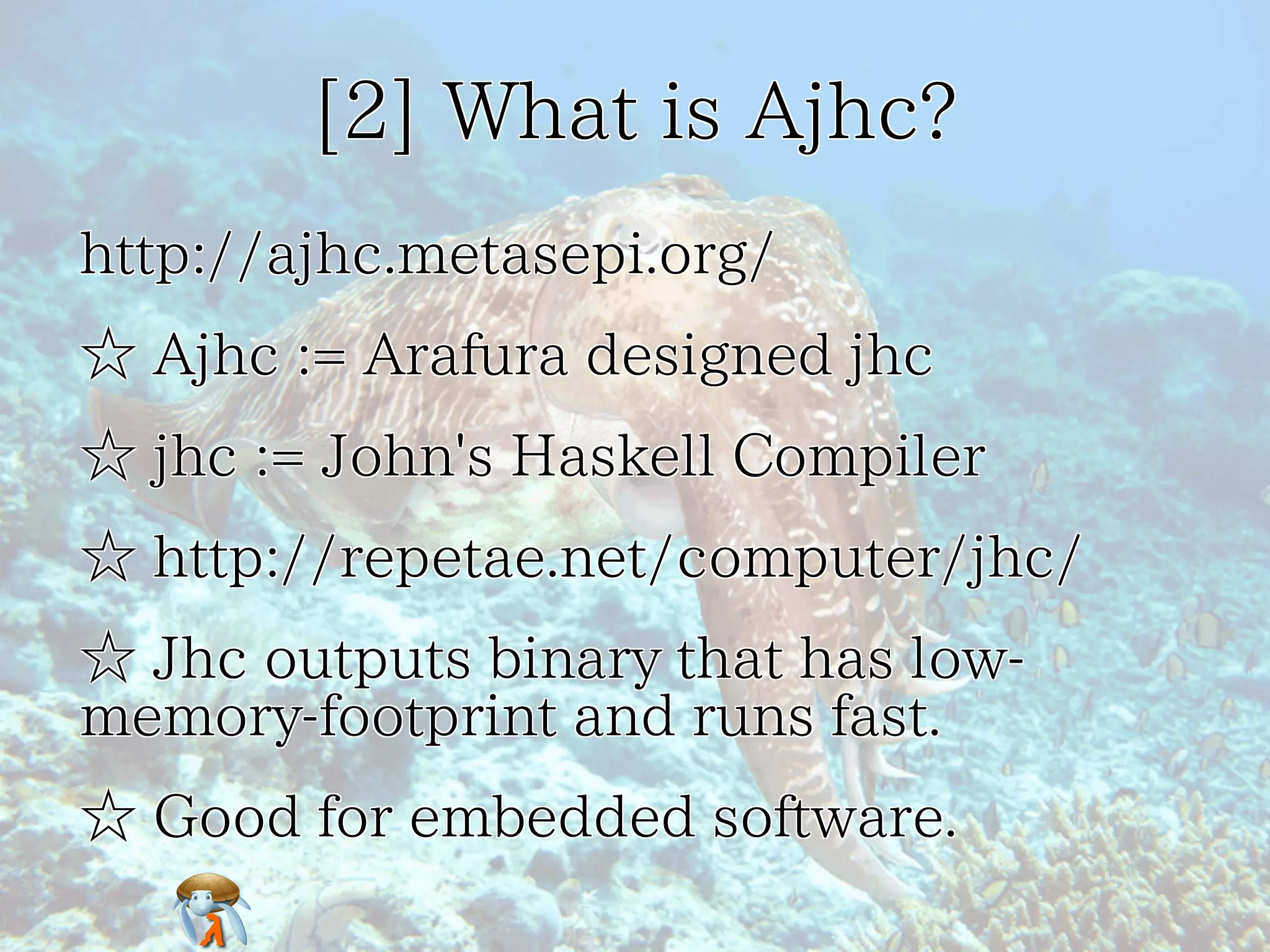 [2] What is Ajhc?

http://ajhc.metasepi.org/

☆ Ajhc := Arafura designed jhc

☆ jhc := John's Haskell Compiler

☆ http://repetae.net/computer/jhc/

☆ Jhc outputs binary that has low-memory-footprint and runs fast.

☆ Good for embedded software.